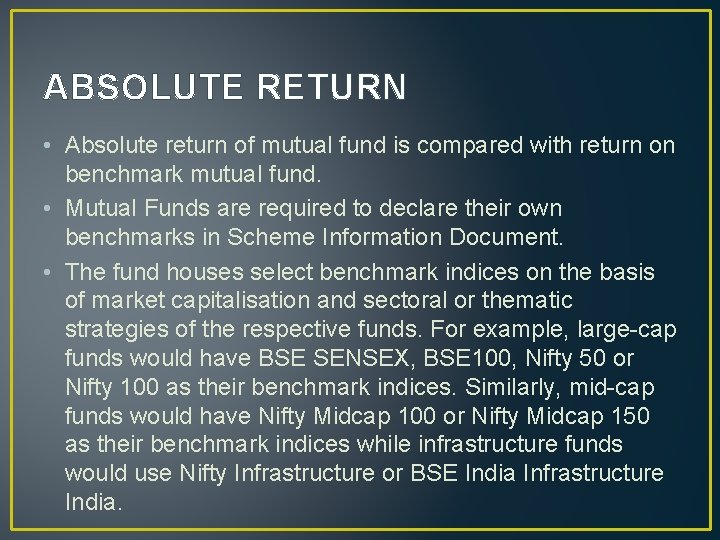 ABSOLUTE RETURN

• Absolute return of mutual fund is compared with return on benchmark mutual fund.

• Mutual Funds are required to declare their own benchmarks in Scheme Information Document.

• The fund houses select benchmark indices on the basis of market capitalisation and sectoral or thematic strategies of the respective funds. For example, large-cap funds would have BSE SENSEX, BSE100, Nifty 50 or Nifty 100 as their benchmark indices. Similarly, mid-cap funds would have Nifty Midcap 100 or Nifty Midcap 150 as their benchmark indices while infrastructure funds would use Nifty Infrastructure or BSE India Infrastructure India.